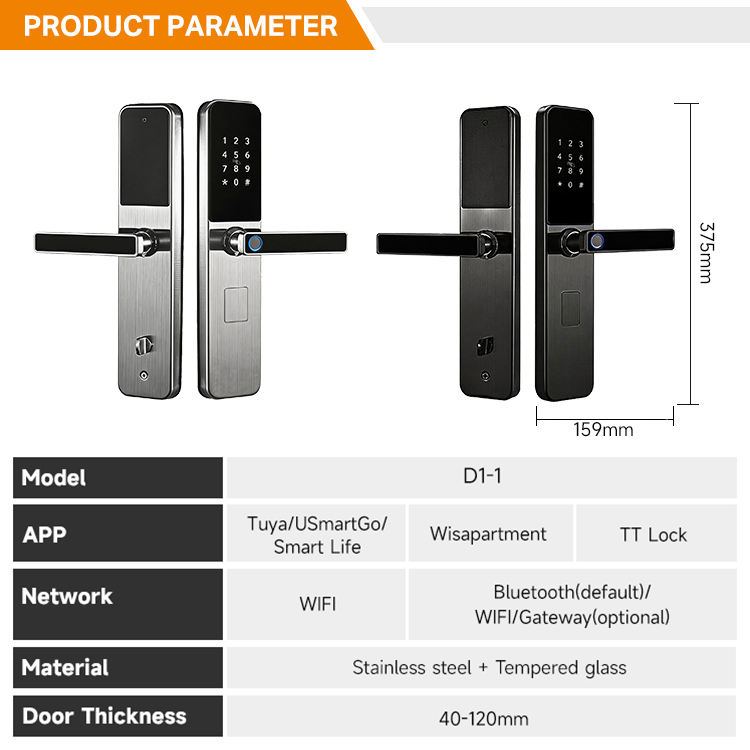 PRODUCT PARAMETER

1 2 3
4 5 6
7 8 9
* 0 #

1 2 3
4 5 6
7 8 9
* 0 #

375mm

159mm

| Model | D1-1 | | |
|---|---|---|---|
| APP | Tuya/USmartGo/ Smart Life | Wisapartment | TT Lock |
| Network | WIFI | Bluetooth(default)/ WIFI/Gateway(optional) | |
| Material | Stainless steel + Tempered glass | | |
| Door Thickness | 40-120mm | | |